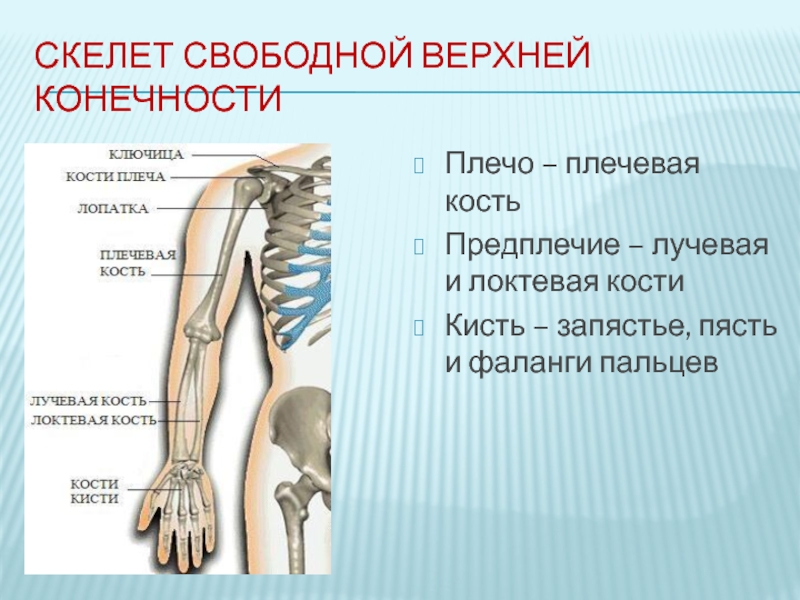 СКЕЛЕТ СВОБОДНОЙ ВЕРХНЕЙ КОНЕЧНОСТИ

КЛЮЧИЦА
КОСТИ ПЛЕЧА
ЛОПАТКА
ПЛЕЧЕВАЯ КОСТЬ
ЛУЧЕВАЯ КОСТЬ
ЛОКТЕВАЯ КОСТЬ
КОСТИ КИСТИ

Плечо – плечевая кость

Предплечие – лучевая и локтевая кости

Кисть – запястье, пясть и фаланги пальцев